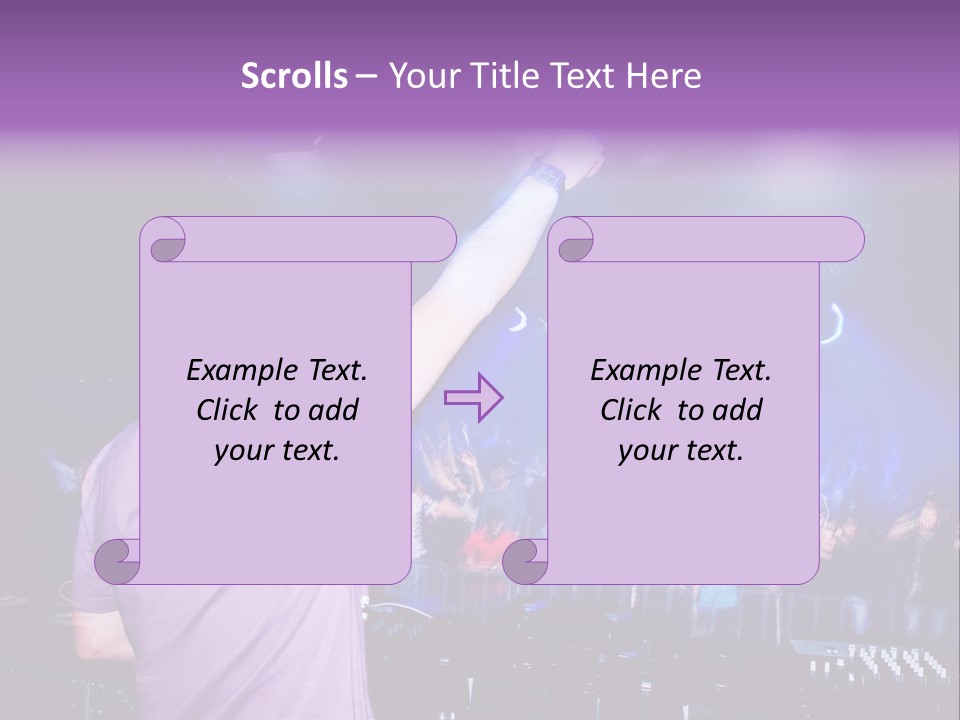 Scrolls – Your Title Text Here

Example Text. Click to add your text.

Example Text. Click to add your text.